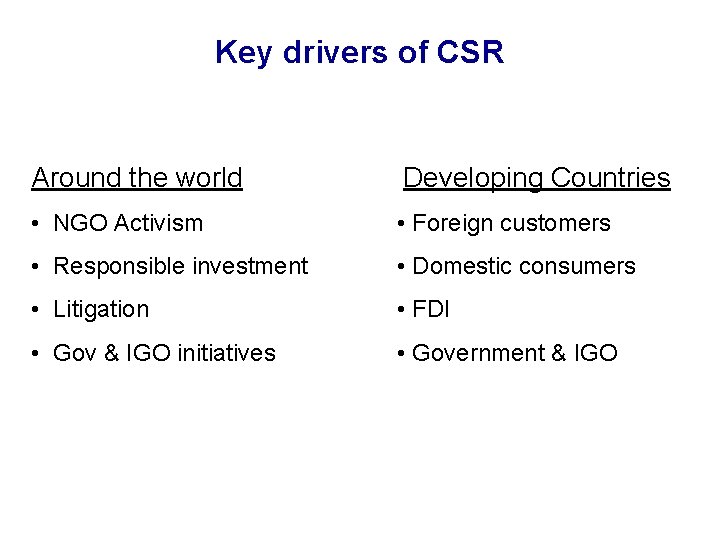 Key drivers of CSR

Around the world

• NGO Activism
• Responsible investment
• Litigation
• Gov & IGO initiatives

Developing Countries

• Foreign customers
• Domestic consumers
• FDI
• Government & IGO